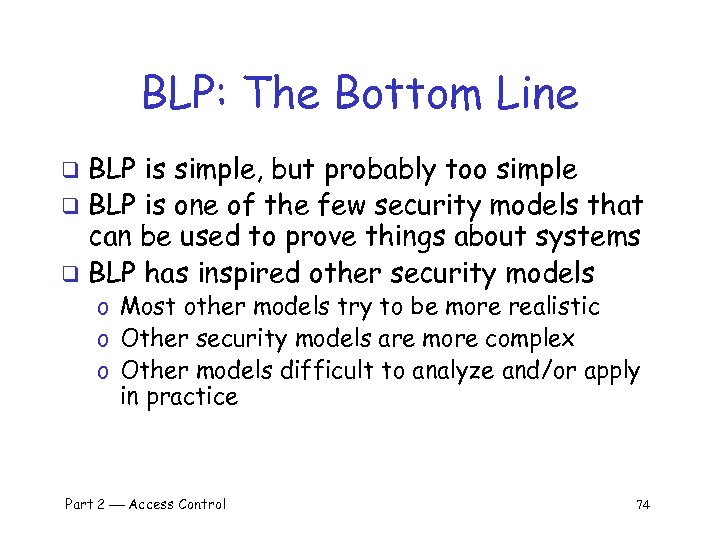 BLP: The Bottom Line

❑ BLP is simple, but probably too simple
❑ BLP is one of the few security models that can be used to prove things about systems
❑ BLP has inspired other security models
o Most other models try to be more realistic
o Other security models are more complex
o Other models difficult to analyze and/or apply in practice

Part 2 — Access Control

74